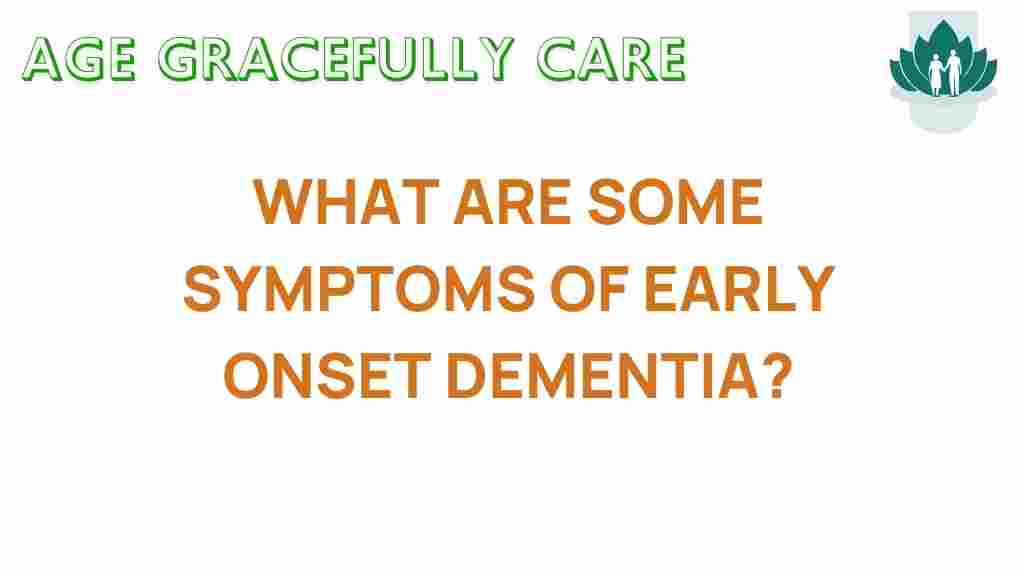 AGE GRACEFULLY CARE

WHAT ARE SOME SYMPTOMS OF EARLY ONSET DEMENTIA?